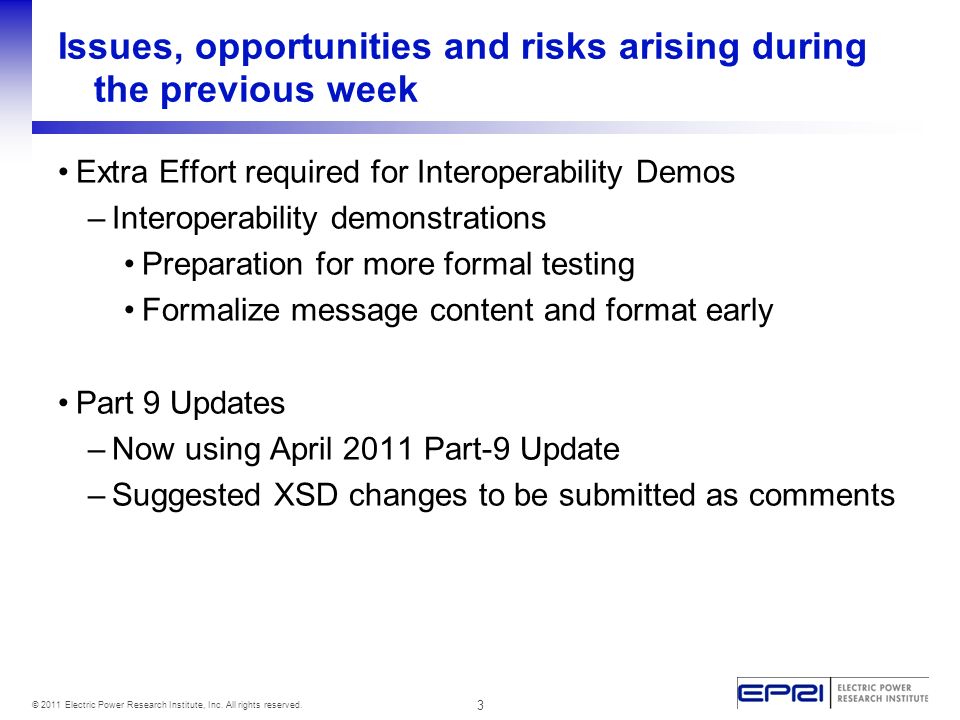 Issues, opportunities and risks arising during the previous week

• Extra Effort required for Interoperability Demos
– Interoperability demonstrations
• Preparation for more formal testing
• Formalize message content and format early

• Part 9 Updates
– Now using April 2011 Part-9 Update
– Suggested XSD changes to be submitted as comments

© 2011 Electric Power Research Institute, Inc. All rights reserved.

3

EPRI ELECTRIC POWER RESEARCH INSTITUTE